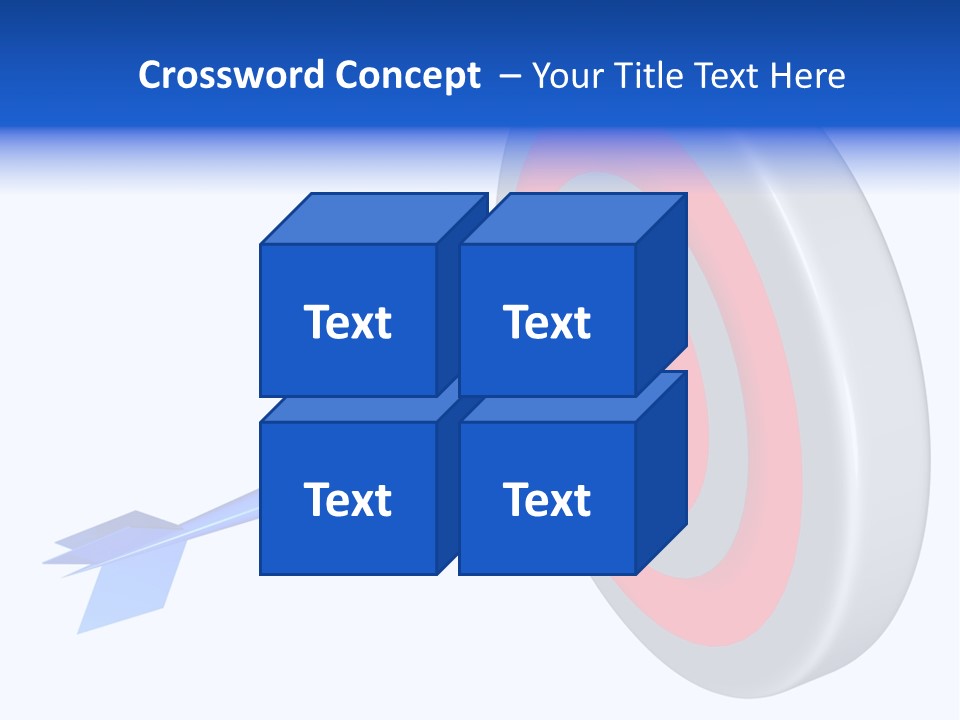 Crossword Concept – Your Title Text Here

Text

Text

Text

Text